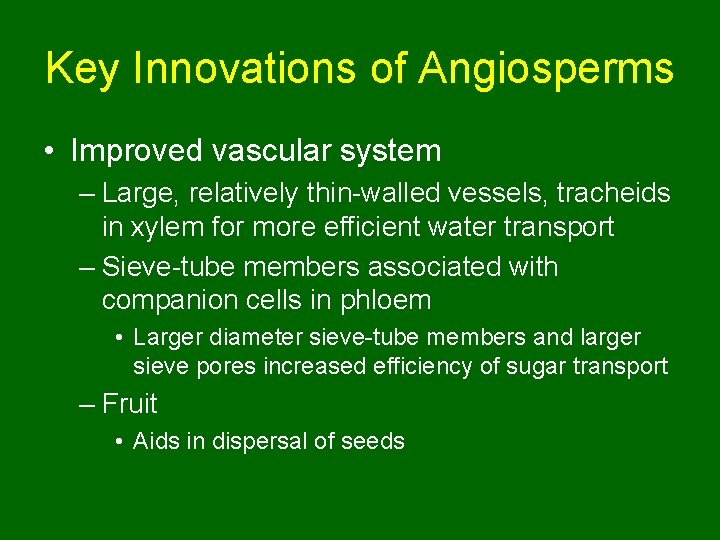 Key Innovations of Angiosperms

• Improved vascular system

– Large, relatively thin-walled vessels, tracheids in xylem for more efficient water transport

– Sieve-tube members associated with companion cells in phloem

• Larger diameter sieve-tube members and larger sieve pores increased efficiency of sugar transport

– Fruit

• Aids in dispersal of seeds